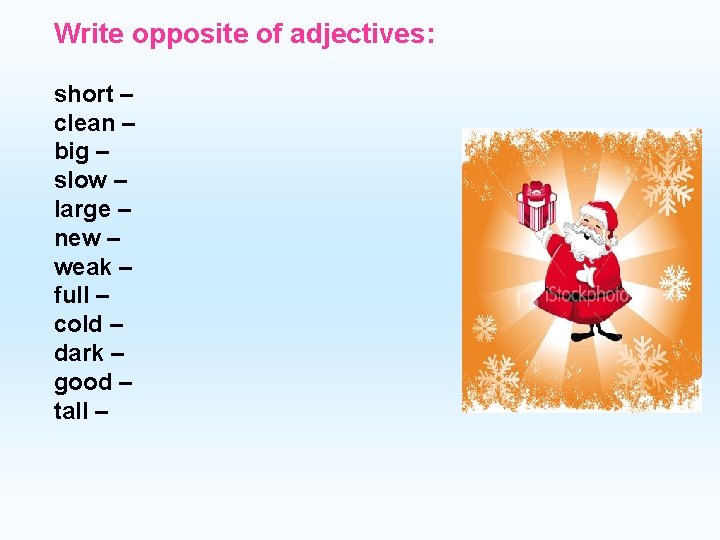 Write opposite of adjectives:

short –
clean –
big –
slow –
large –
new –
weak –
full –
cold –
dark –
good –
tall –

iStockphoto